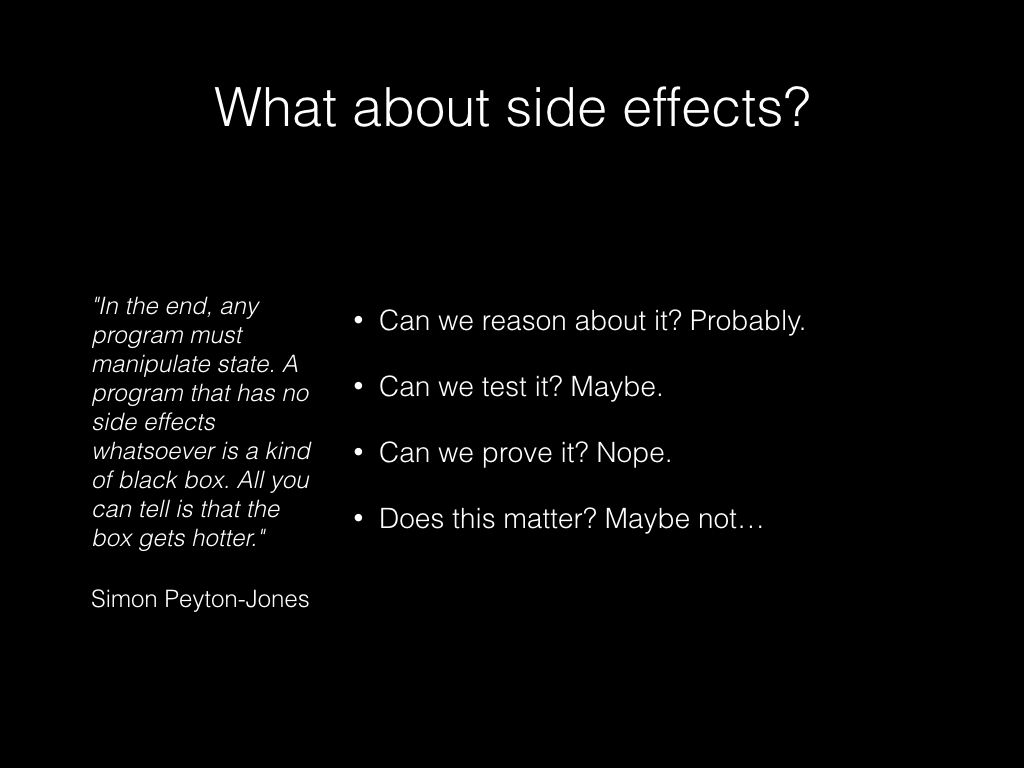 What about side effects?

"In the end, any program must manipulate state. A program that has no side effects whatsoever is a kind of black box. All you can tell is that the box gets hotter."

Simon Peyton-Jones

• Can we reason about it? Probably.
• Can we test it? Maybe.
• Can we prove it? Nope.
• Does this matter? Maybe not…